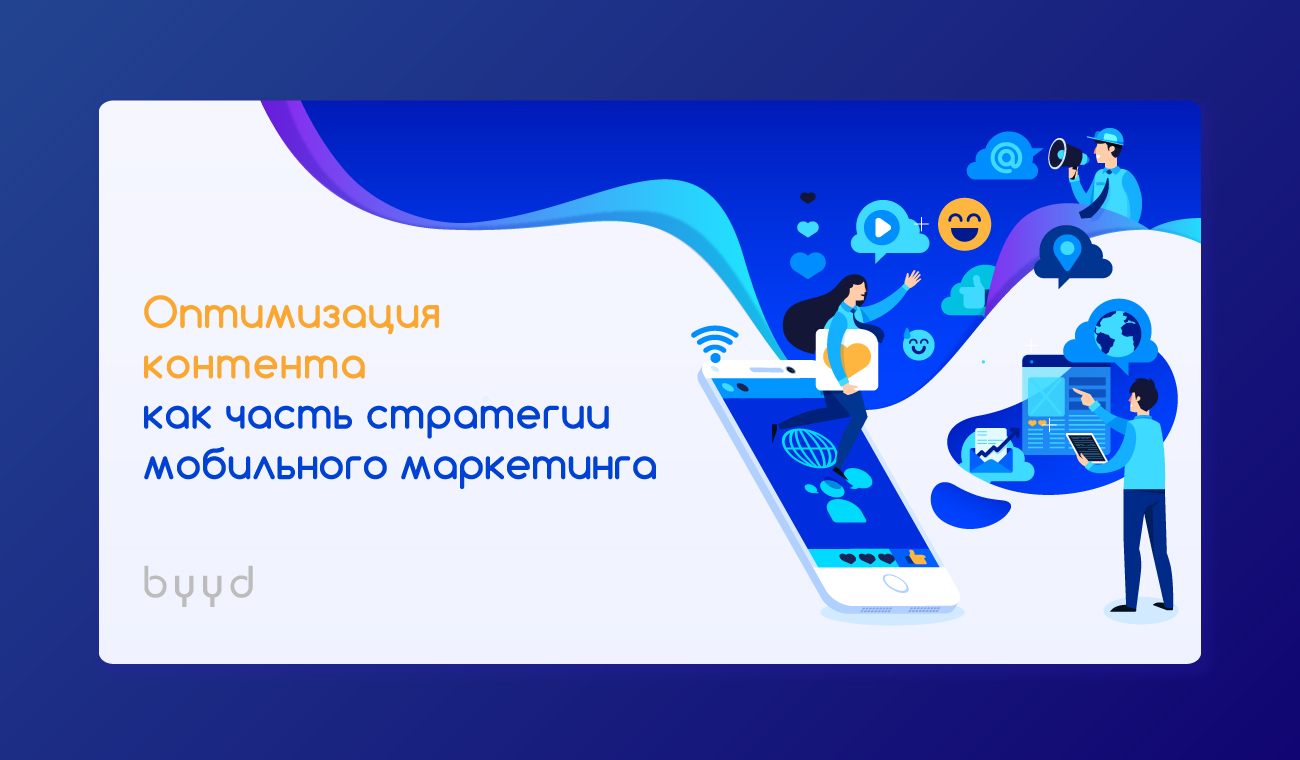 Оптимизация контента как часть стратегии мобильного маркетинга

byyd